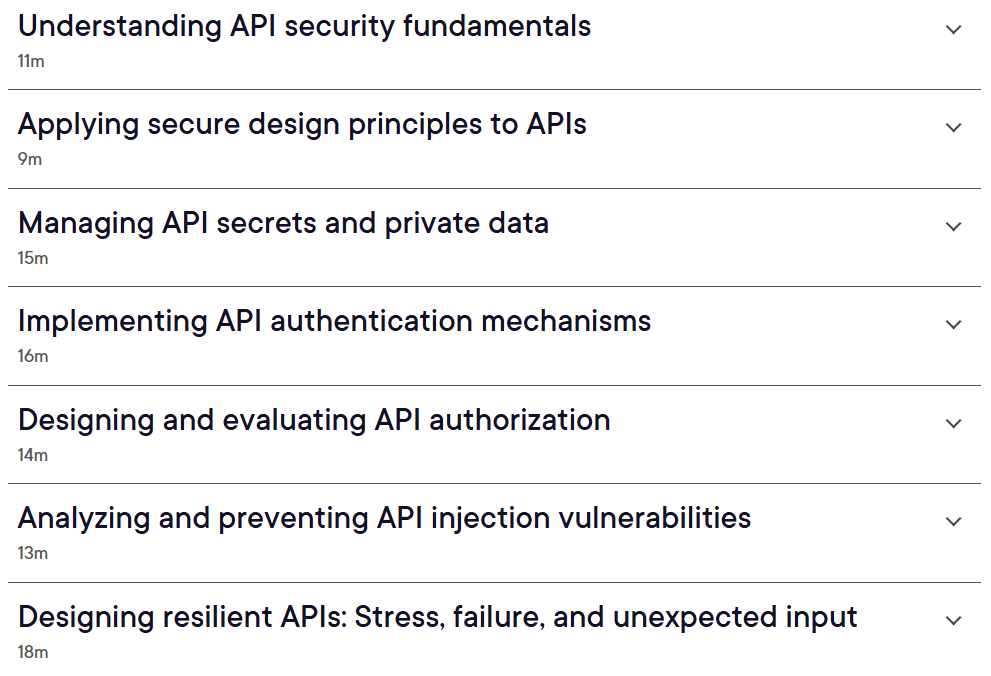 Understanding API security fundamentals
11m

Applying secure design principles to APIs
9m

Managing API secrets and private data
15m

Implementing API authentication mechanisms
16m

Designing and evaluating API authorization
14m

Analyzing and preventing API injection vulnerabilities
13m

Designing resilient APIs: Stress, failure, and unexpected input
18m